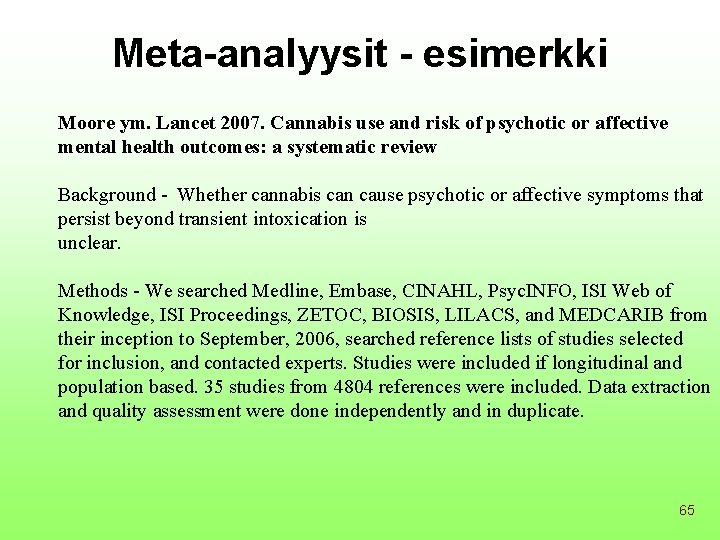 Meta-analyysit - esimerkki

Moore ym. Lancet 2007. Cannabis use and risk of psychotic or affective mental health outcomes: a systematic review

Background - Whether cannabis can cause psychotic or affective symptoms that persist beyond transient intoxication is unclear.

Methods - We searched Medline, Embase, CINAHL, PsycINFO, ISI Web of Knowledge, ISI Proceedings, ZETOC, BIOSIS, LILACS, and MEDCARIB from their inception to September, 2006, searched reference lists of studies selected for inclusion, and contacted experts. Studies were included if longitudinal and population based. 35 studies from 4804 references were included. Data extraction and quality assessment were done independently and in duplicate.

65